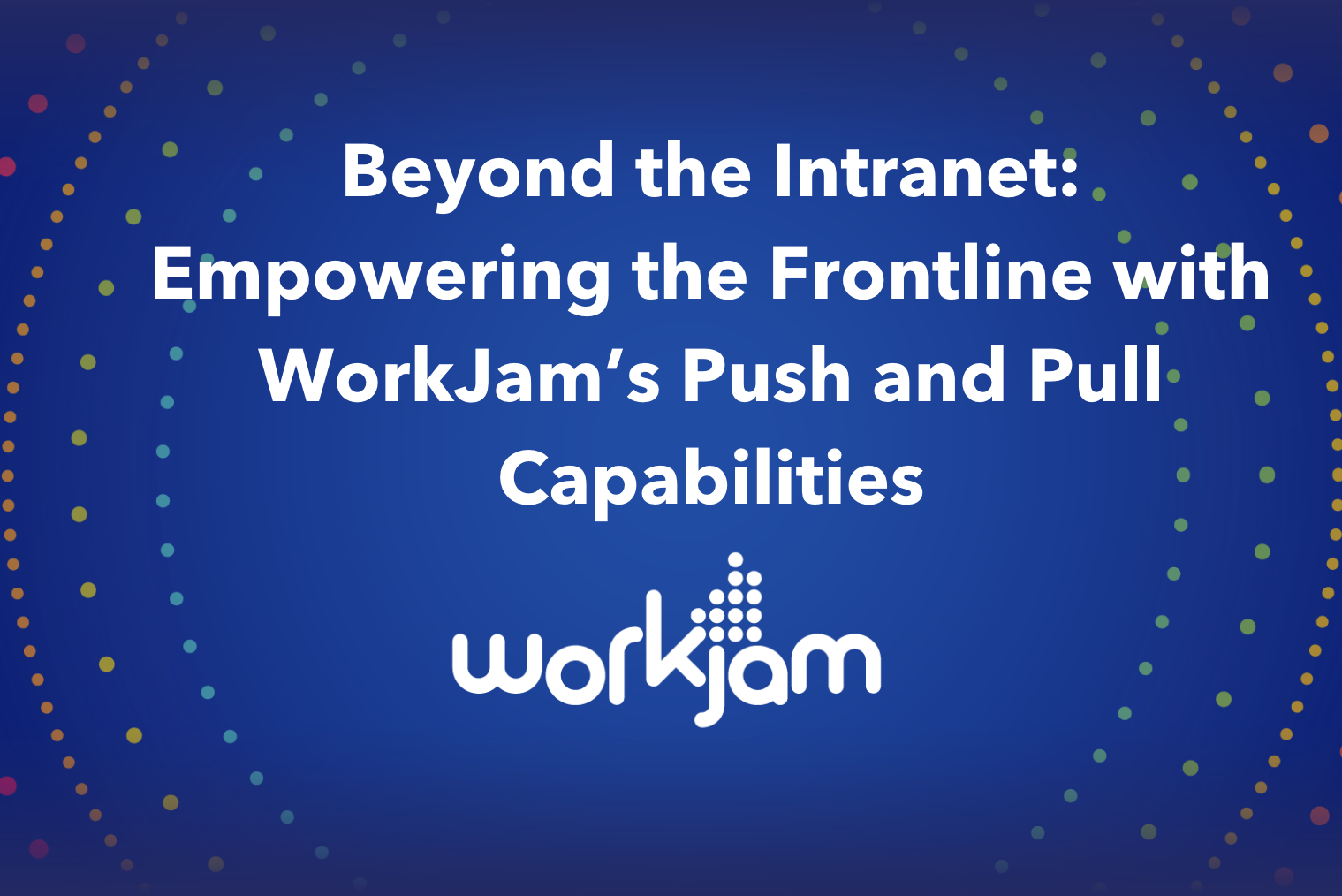 Beyond the Intranet: Empowering the Frontline with WorkJam's Push and Pull Capabilities

workjam